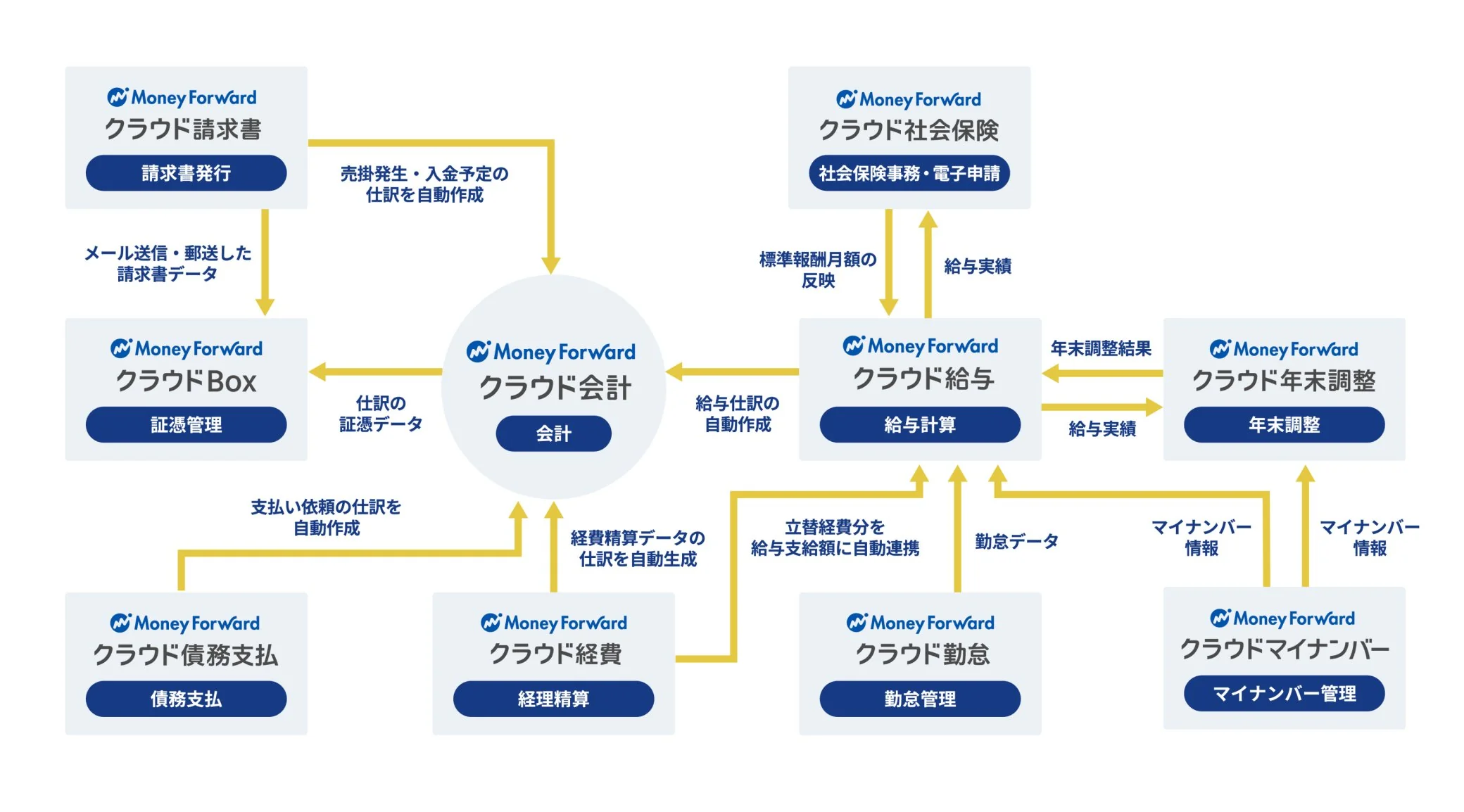 Money Forward
クラウド請求書
請求書発行

売掛発生・入金予定の仕訳を自動作成

Money Forward
クラウド社会保険
社会保険事務・電子申請

メール送信・郵送した請求書データ

標準報酬月額の反映

給与実績

Money Forward
クラウドBox
証憑管理

仕訳の証憑データ

Money Forward
クラウド会計
会計

給与仕訳の自動作成

Money Forward
クラウド給与
給与計算

年末調整結果

給与実績

Money Forward
クラウド年末調整
年末調整

支払い依頼の仕訳を自動作成

経費精算データの仕訳を自動生成

立替経費分を給与支給額に自動連携

勤怠データ

マイナンバー情報

マイナンバー情報

Money Forward
クラウド債務支払
債務支払

Money Forward
クラウド経費
経理精算

Money Forward
クラウド勤怠
勤怠管理

Money Forward
クラウドマイナンバー
マイナンバー管理